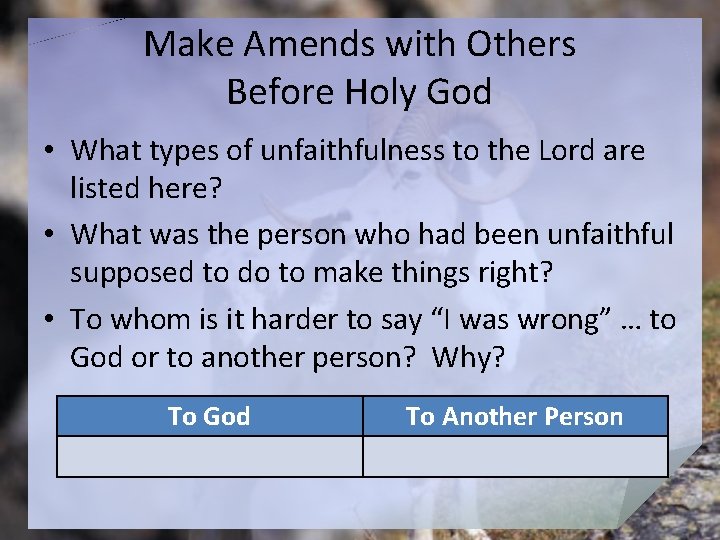 Make Amends with Others
Before Holy God

• What types of unfaithfulness to the Lord are listed here?

• What was the person who had been unfaithful supposed to do to make things right?

• To whom is it harder to say “I was wrong” … to God or to another person?  Why?

| To God | To Another Person |
|---|---|
| | |